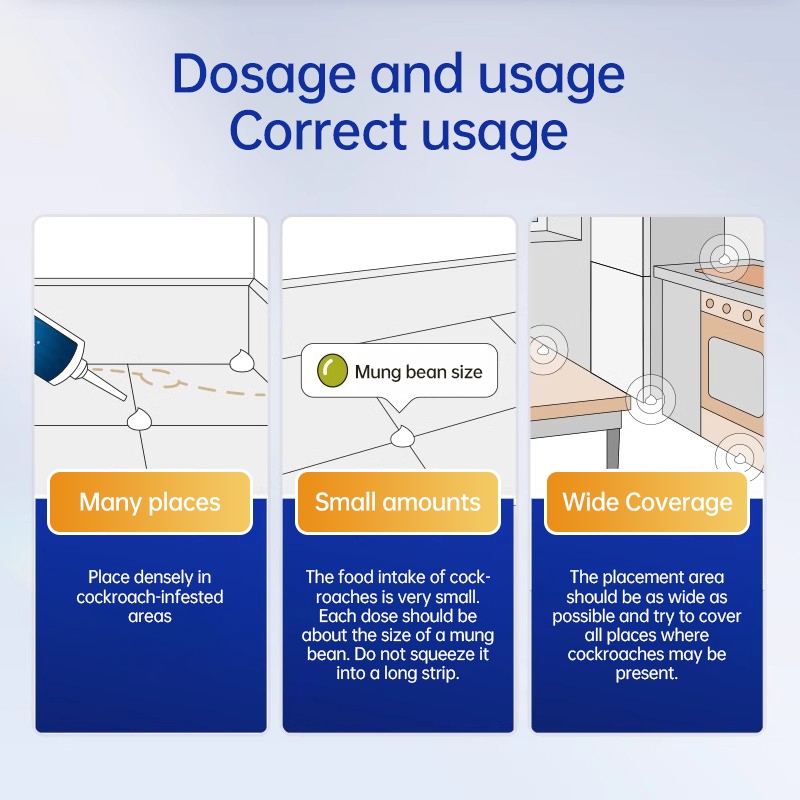 Dosage and usage
Correct usage

Many places

Place densely in cockroach-infested areas

Mung bean size

Small amounts

The food intake of cockroaches is very small. Each dose should be about the size of a mung bean. Do not squeeze it into a long strip.

Wide Coverage

The placement area should be as wide as possible and try to cover all places where cockroaches may be present.